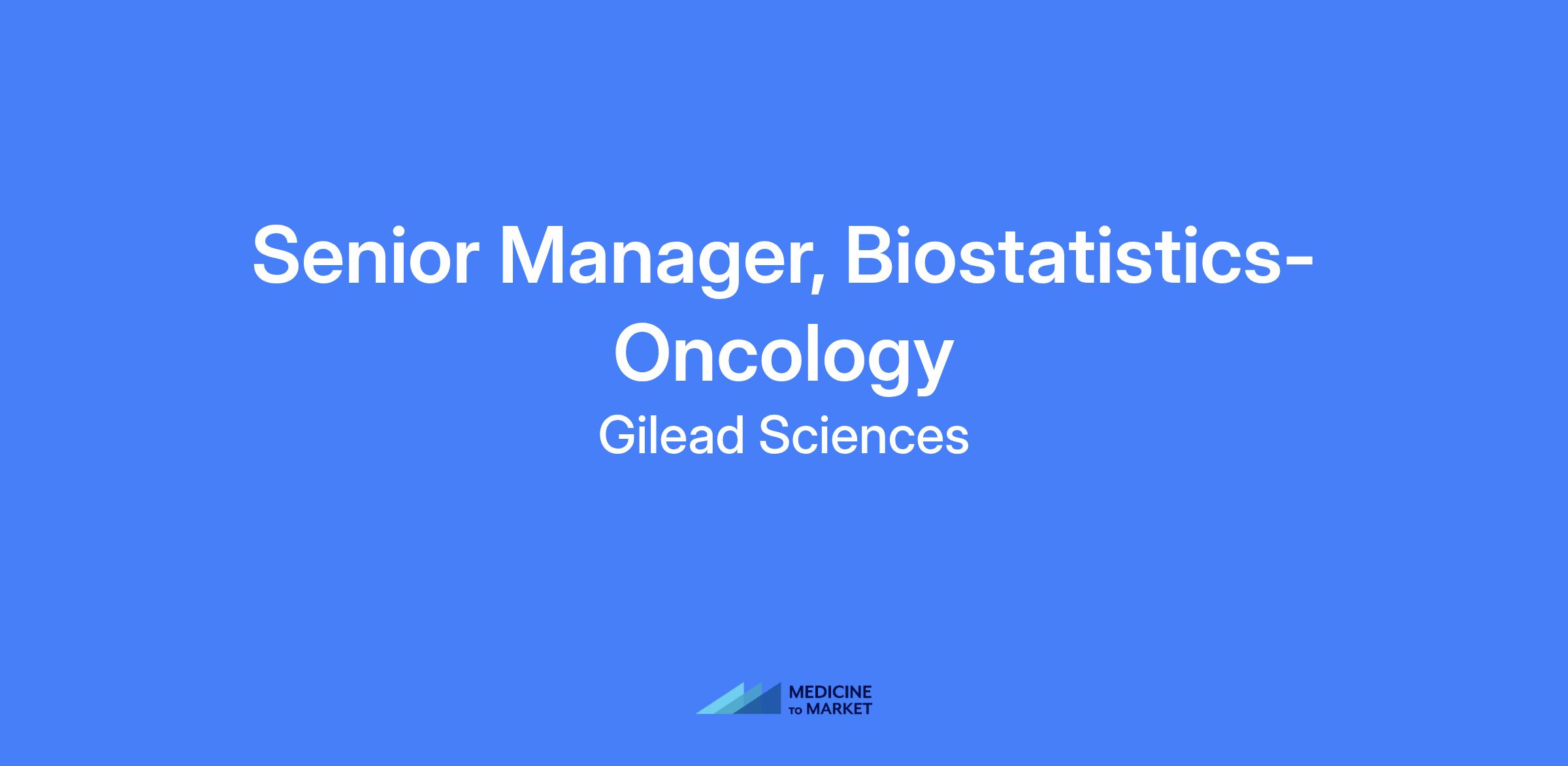 Senior Manager, Biostatistics-Oncology

Gilead Sciences

MEDICINE
TO MARKET